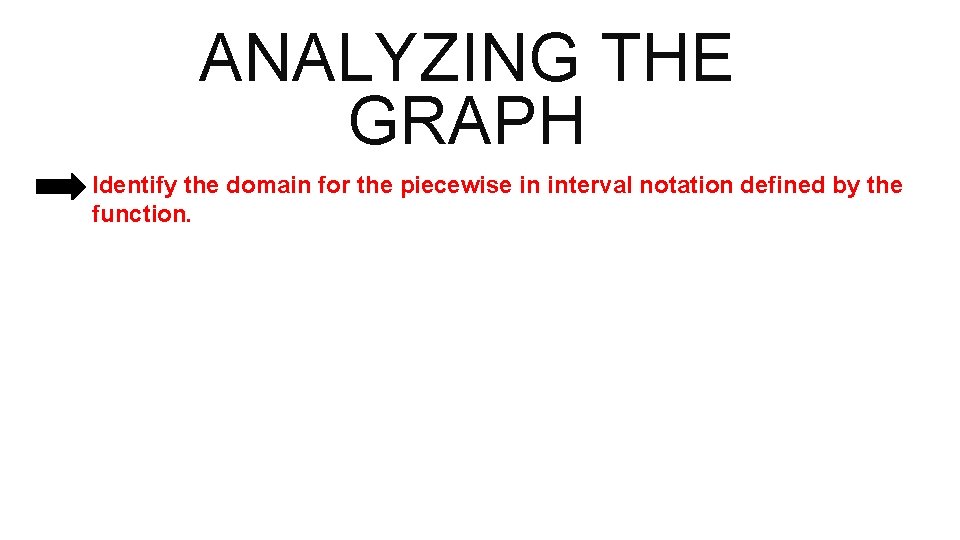 ANALYZING THE GRAPH

Identify the domain for the piecewise in interval notation defined by the function.